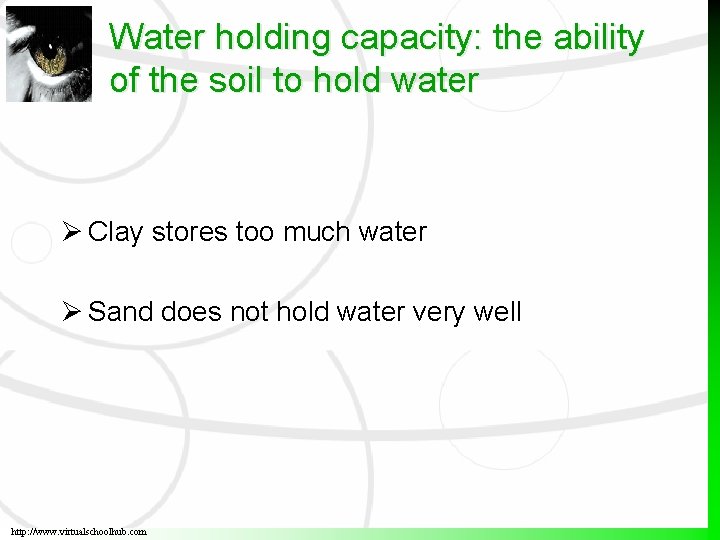 Water holding capacity: the ability of the soil to hold water

➢ Clay stores too much water

➢ Sand does not hold water very well

http://www.virtualschoolhub.com